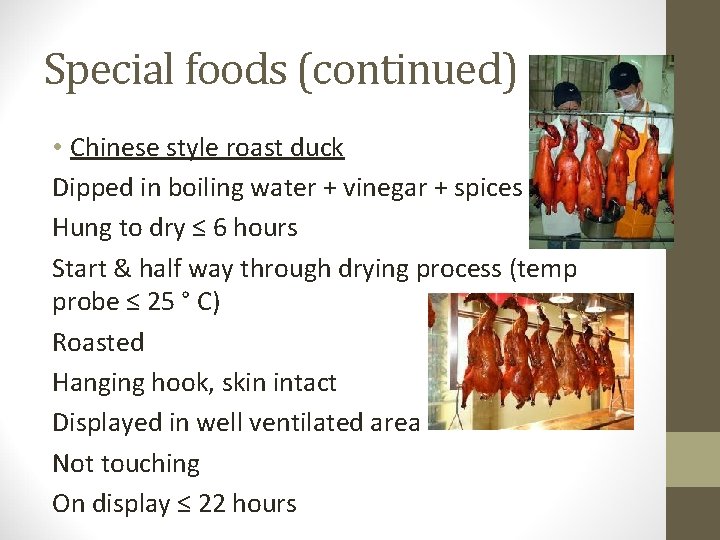 Special foods (continued)

• Chinese style roast duck

Dipped in boiling water + vinegar + spices

Hung to dry ≤ 6 hours

Start & half way through drying process (temp probe ≤ 25 ° C)

Roasted

Hanging hook, skin intact

Displayed in well ventilated area

Not touching

On display ≤ 22 hours